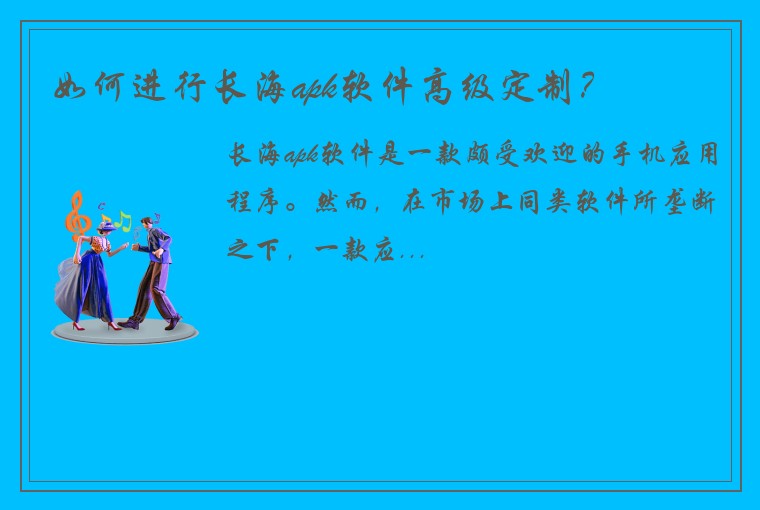 如何进行长海apk软件高级定制？

长海apk软件是一款颇受欢迎的手机应用程序。然而，在市场上同类软件所垄断之下，一款应...